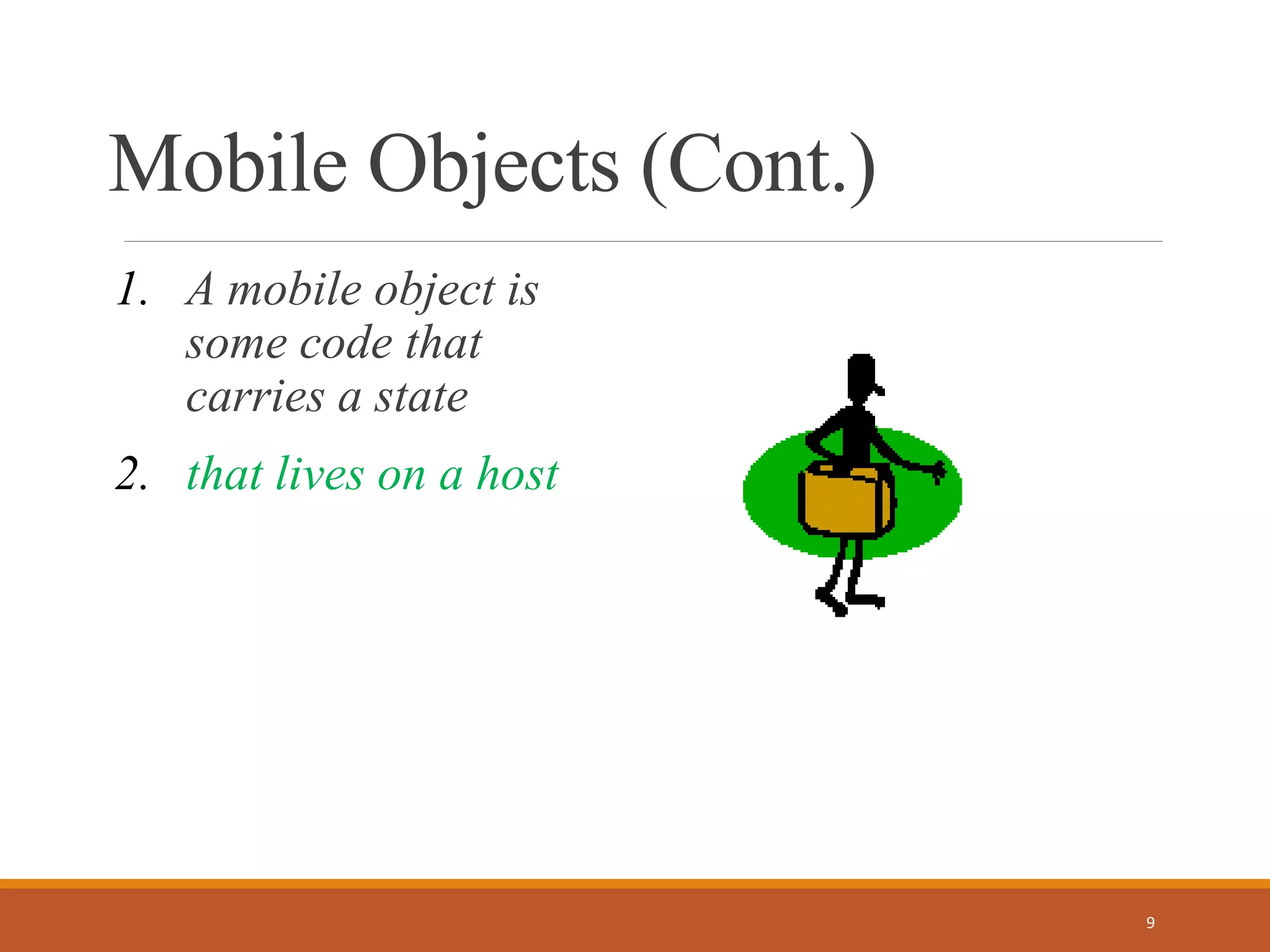 Mobile Objects (Cont.)

1. A mobile object is some code that carries a state

2. that lives on a host

9